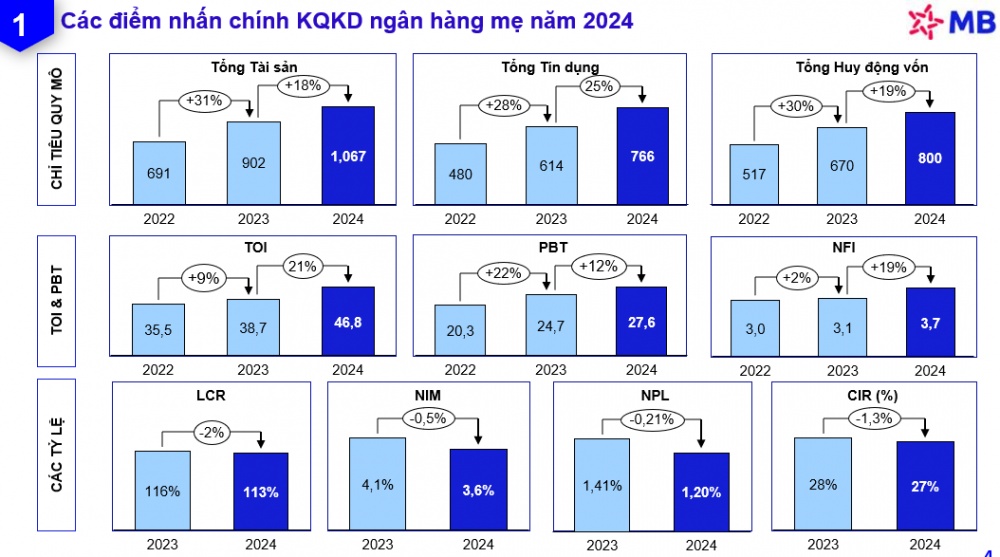 1 Các điểm nhấn chính KQKD ngân hàng mẹ năm 2024

MB

CHỈ TIÊU QUY MÔ

Tổng Tài sản
+31%
+18%
691
902
1,067
2022
2023
2024

Tổng Tín dụng
+28%
25%
480
614
766
2022
2023
2024

Tổng Huy động vốn
+30%
+19%
517
670
800
2022
2023
2024

TOI & PBT

TOI
+9%
21%
35,5
38,7
46,8
2022
2023
2024

PBT
+22%
+12%
20,3
24,7
27,6
2022
2023
2024

NFI
+2%
+19%
3,0
3,1
3,7
2022
2023
2024

CÁC TỶ LỆ

LCR
-2%
116%
113%
2023
2024

NIM
-0,5%
4,1%
3,6%
2023
2024

NPL
-0,21%
1,41%
1,20%
2023
2024

CIR (%)
-1,3%
28%
27%
2023
2024

4